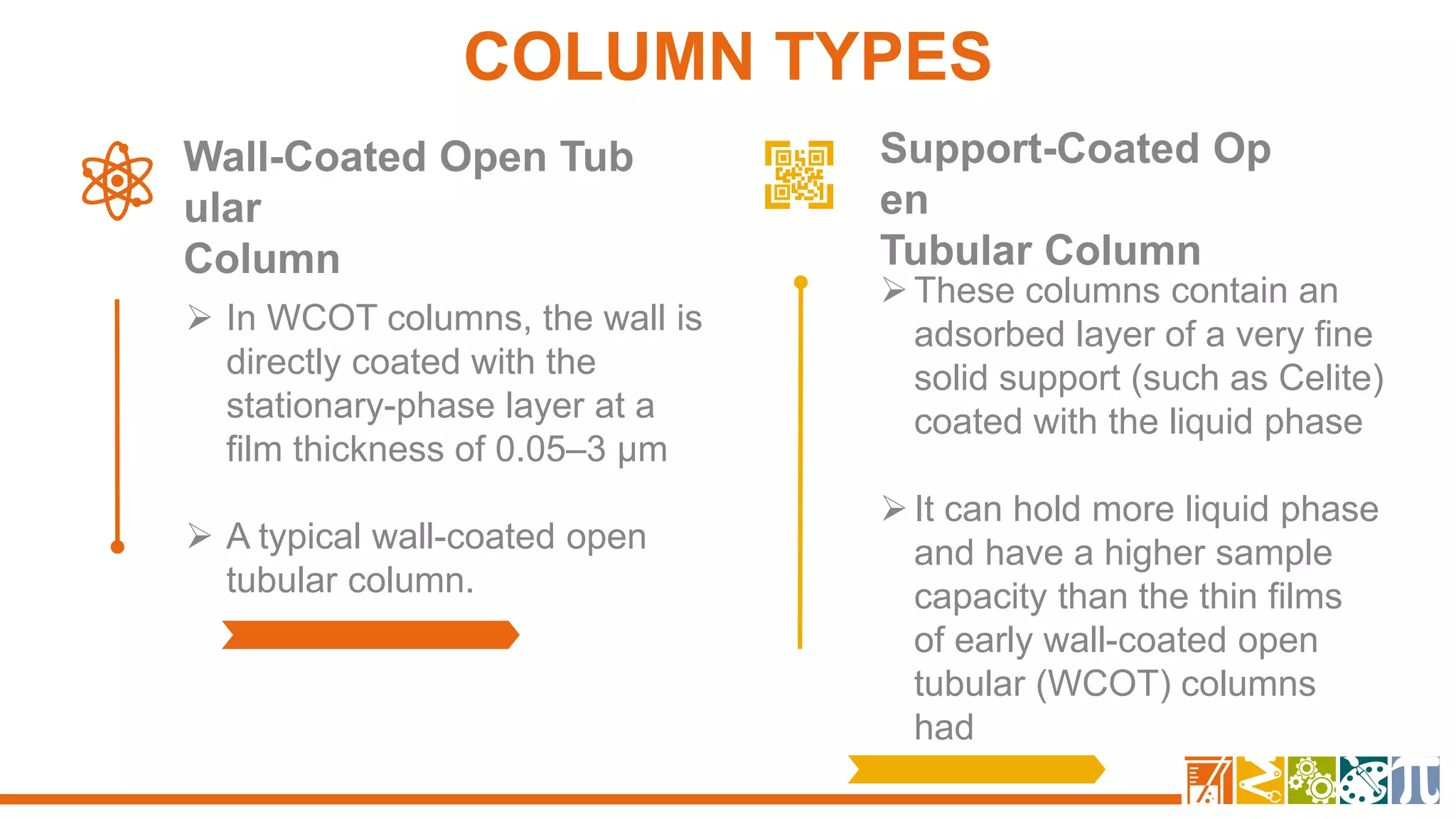 COLUMN TYPES

Wall-Coated Open Tub ular Column

➢ In WCOT columns, the wall is directly coated with the stationary-phase layer at a film thickness of 0.05–3 μm

➢ A typical wall-coated open tubular column.

Support-Coated Op en Tubular Column

➢ These columns contain an adsorbed layer of a very fine solid support (such as Celite) coated with the liquid phase

➢ It can hold more liquid phase and have a higher sample capacity than the thin films of early wall-coated open tubular (WCOT) columns had